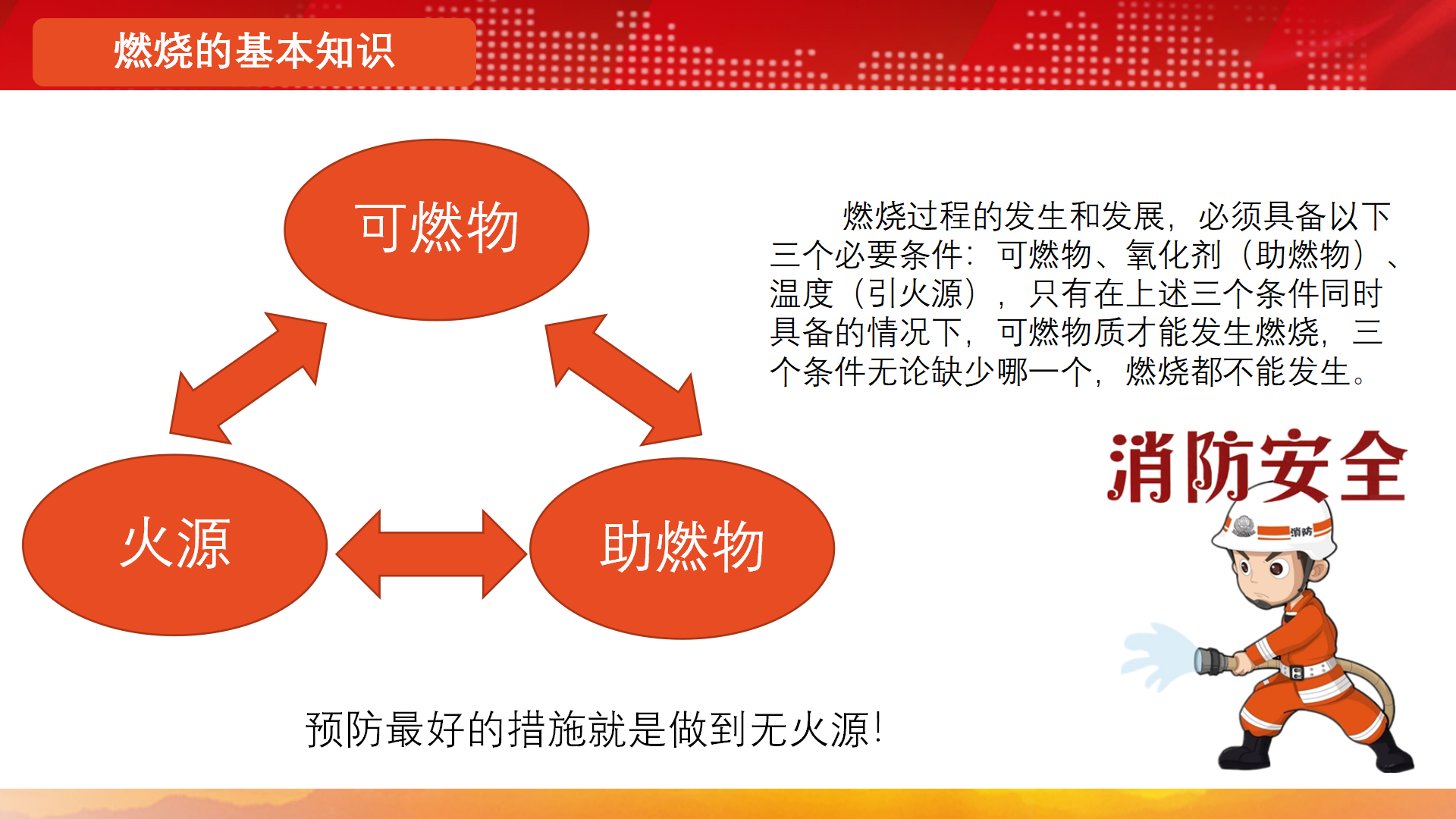 燃烧的基本知识

可燃物

火源

助燃物

燃烧过程的发生和发展，必须具备以下三个必要条件：可燃物、氧化剂（助燃物）、温度（引火源），只有在上述三个条件同时具备的情况下，可燃物质才能发生燃烧，三个条件无论缺少哪一个，燃烧都不能发生。

消防安全

消防

预防最好的措施就是做到无火源!